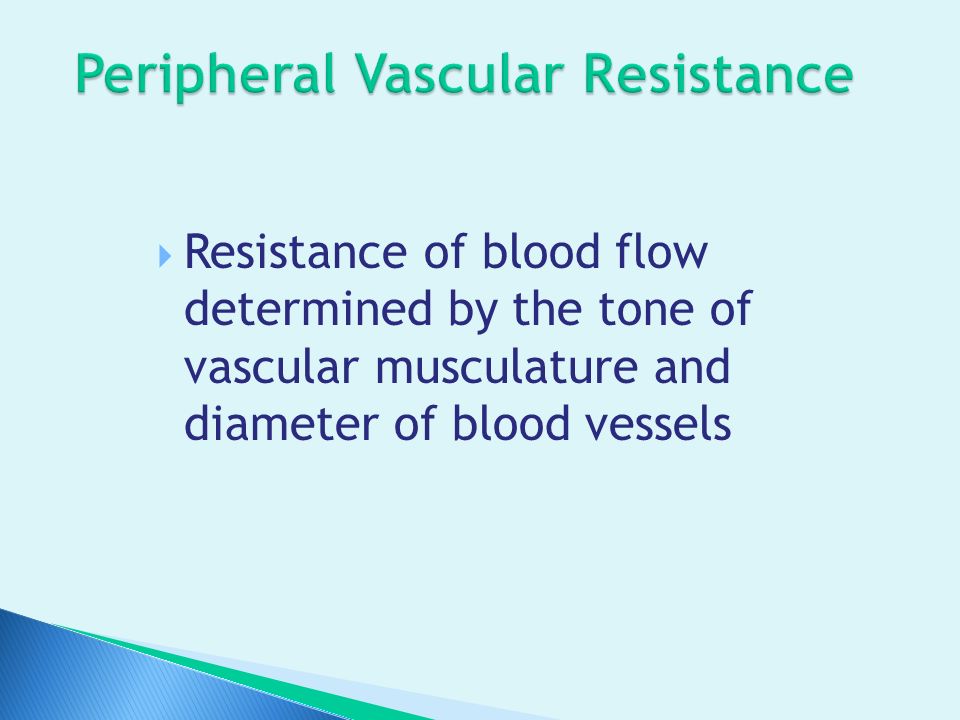 Peripheral Vascular Resistance

Resistance of blood flow determined by the tone of vascular musculature and diameter of blood vessels